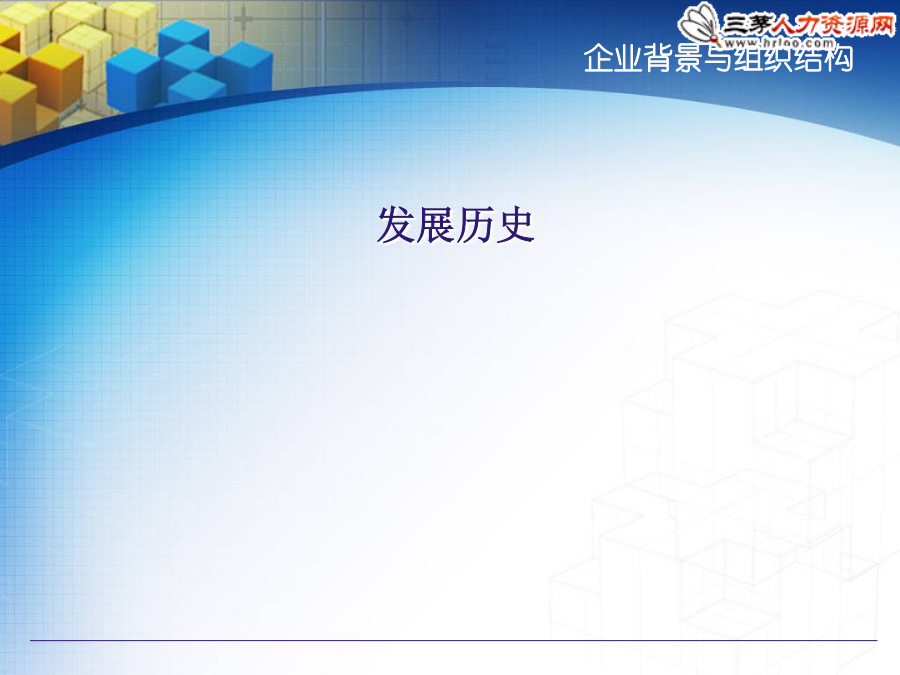 三茅人力资源网
www.hrloo.com
企业背景与组织结构

发展历史